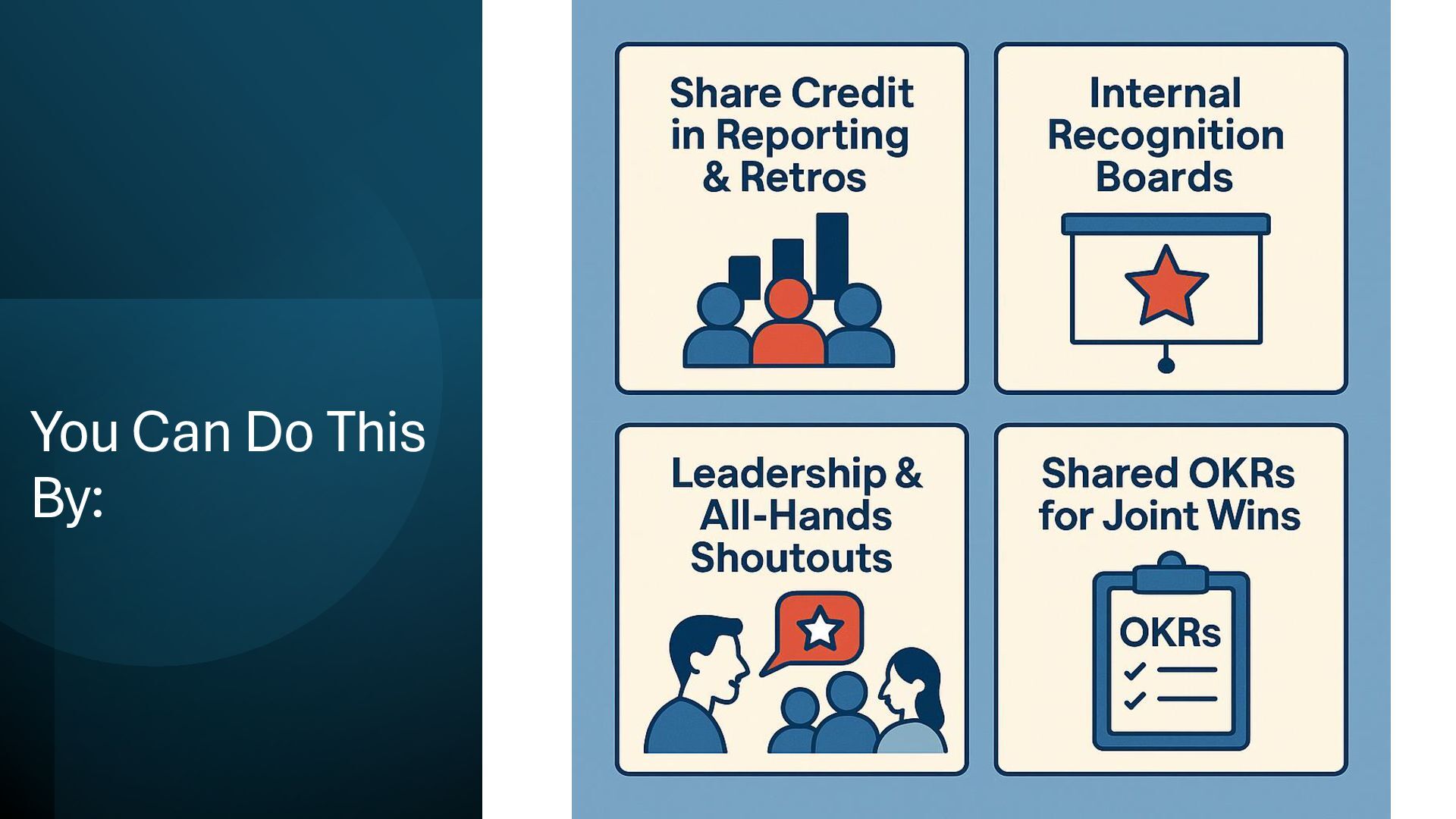 You Can Do This By:

Share Credit in Reporting & Retros

Internal Recognition Boards

Leadership & All-Hands Shoutouts

Shared OKRs for Joint Wins

OKRs